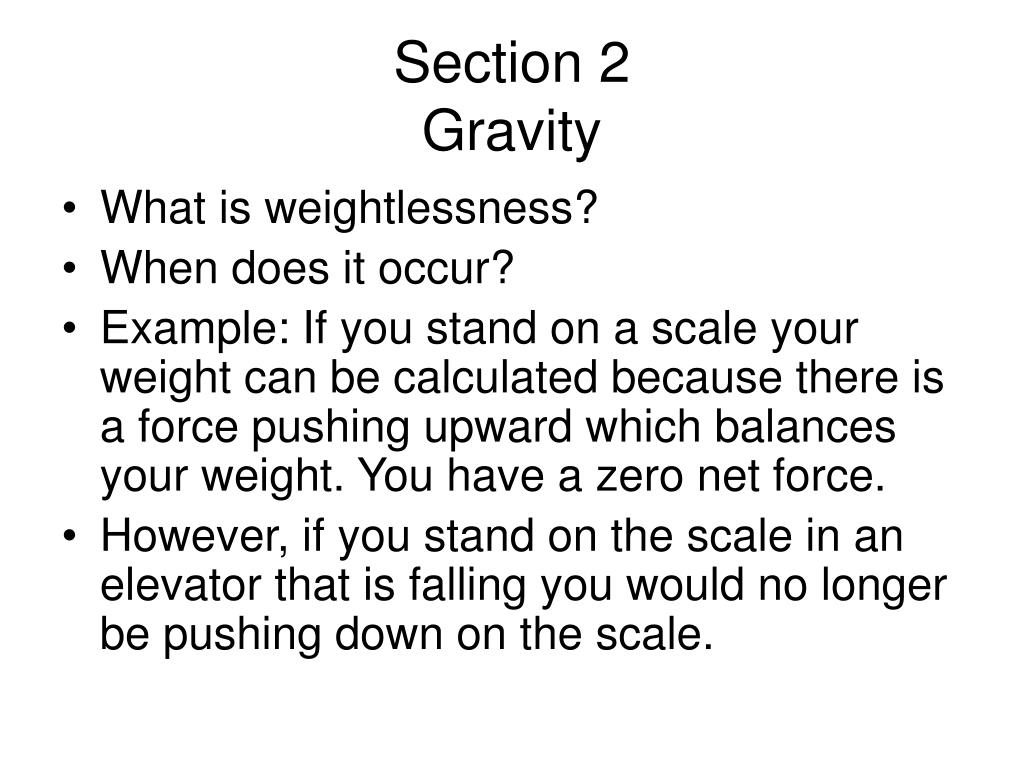 Section 2
Gravity

• What is weightlessness?
• When does it occur?
• Example: If you stand on a scale your weight can be calculated because there is a force pushing upward which balances your weight. You have a zero net force.
• However, if you stand on the scale in an elevator that is falling you would no longer be pushing down on the scale.